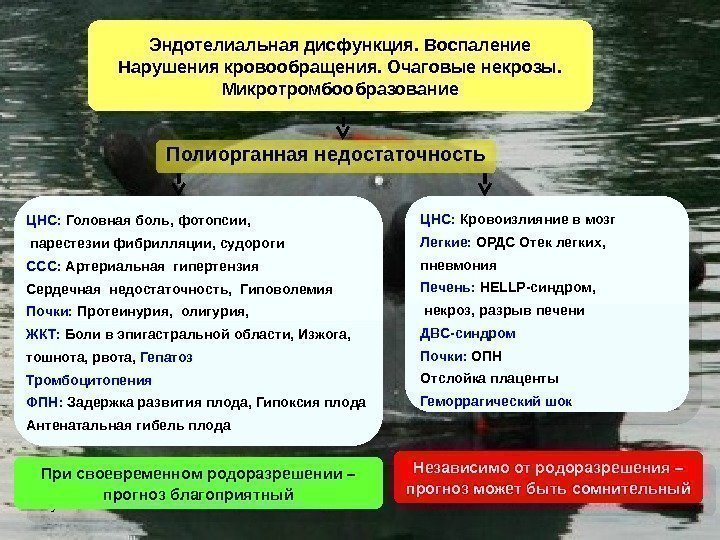 Эндотелиальная дисфункция. Воспаление
Нарушения кровообращения. Очаговые некрозы.
Микротромбообразование

Полиорганная недостаточность

ЦНС: Головная боль, фотопсии,
парестезии фибрилляции, судороги
ССС: Артериальная гипертензия
Сердечная недостаточность, Гиповолемия
Почки: Протеинурия, олигурия,
ЖКТ: Боли в эпигастральной области, Изжога, тошнота, рвота, Гепатоз
Тромбоцитопения
ФПН: Задержка развития плода, Гипоксия плода
Антенатальная гибель плода

ЦНС: Кровоизлияние в мозг
Легкие: ОРДС Отек легких, пневмония
Печень: HELLP-синдром, некроз, разрыв печени
ДВС-синдром
Почки: ОПН
Отслойка плаценты
Геморрагический шок

При своевременном родоразрешении – прогноз благоприятный

Независимо от родоразрешения – прогноз может быть сомнительный